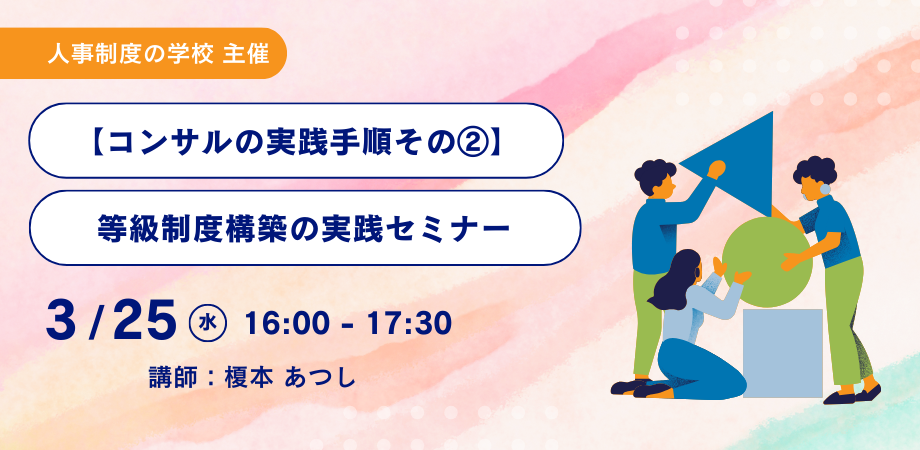 人事制度の学校 主催

【コンサルの実践手順その②】

等級制度構築の実践セミナー

3 / 25 水 16:00 - 17:30

講師：榎本 あつし